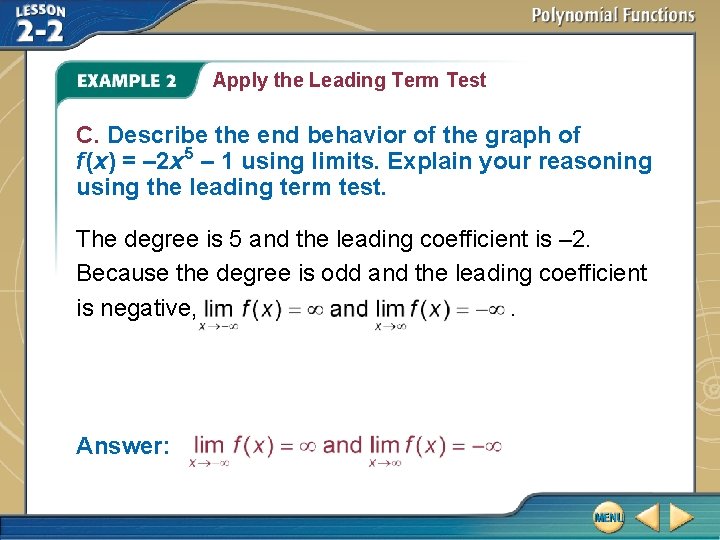 LESSON 2-2

Polynomial Functions

EXAMPLE 2 Apply the Leading Term Test

C. Describe the end behavior of the graph of $f(x) = –2x^5 – 1$ using limits. Explain your reasoning using the leading term test.

The degree is 5 and the leading coefficient is –2. Because the degree is odd and the leading coefficient is negative, $\lim_{x \to -\infty} f(x) = \infty$ and $\lim_{x \to \infty} f(x) = -\infty$.

Answer: $\lim_{x \to -\infty} f(x) = \infty$ and $\lim_{x \to \infty} f(x) = -\infty$

MENU